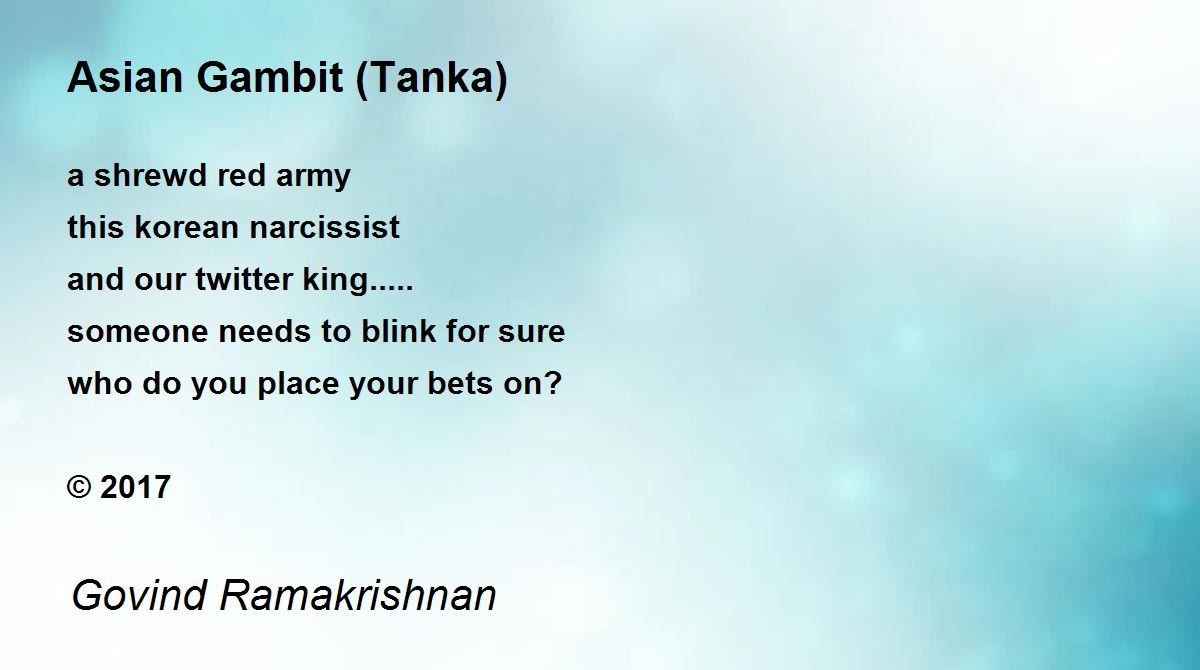 Asian Gambit (Tanka)

a shrewd red army
this korean narcissist
and our twitter king.....
someone needs to blink for sure
who do you place your bets on?

© 2017

Govind Ramakrishnan